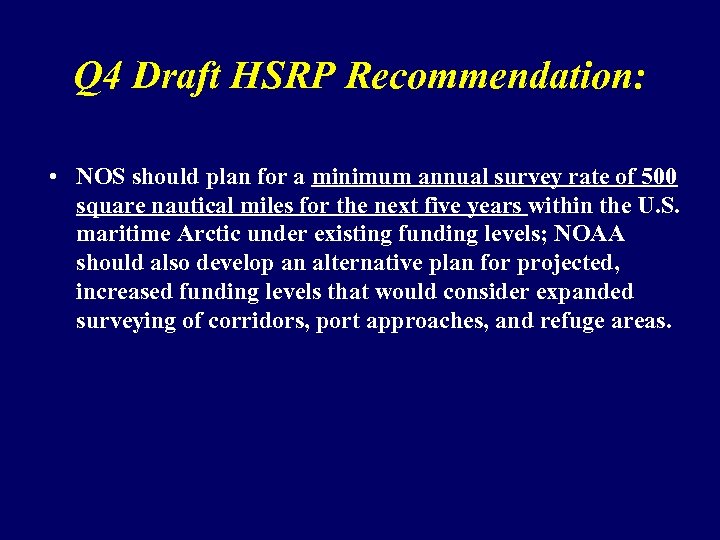 Q4 Draft HSRP Recommendation:

• NOS should plan for a minimum annual survey rate of 500 square nautical miles for the next five years within the U.S. maritime Arctic under existing funding levels; NOAA should also develop an alternative plan for projected, increased funding levels that would consider expanded surveying of corridors, port approaches, and refuge areas.